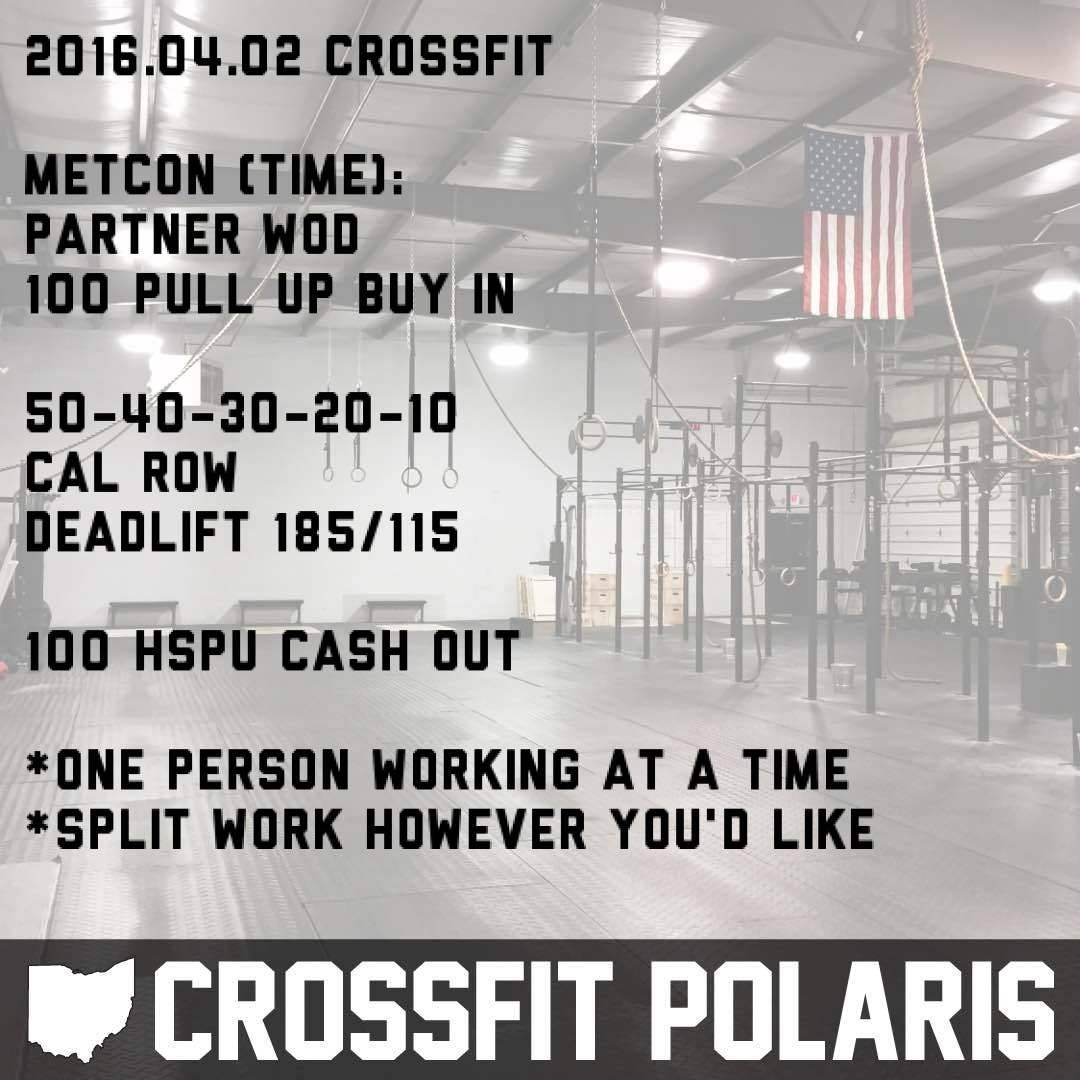 2016.04.02 CROSSFIT

METCON (TIME):
PARTNER WOD
100 PULL UP BUY IN

50-40-30-20-10
CAL ROW
DEADLIFT 185/115

100 HSPU CASH OUT

*ONE PERSON WORKING AT A TIME
*SPLIT WORK HOWEVER YOU'D LIKE

CROSSFIT POLARIS